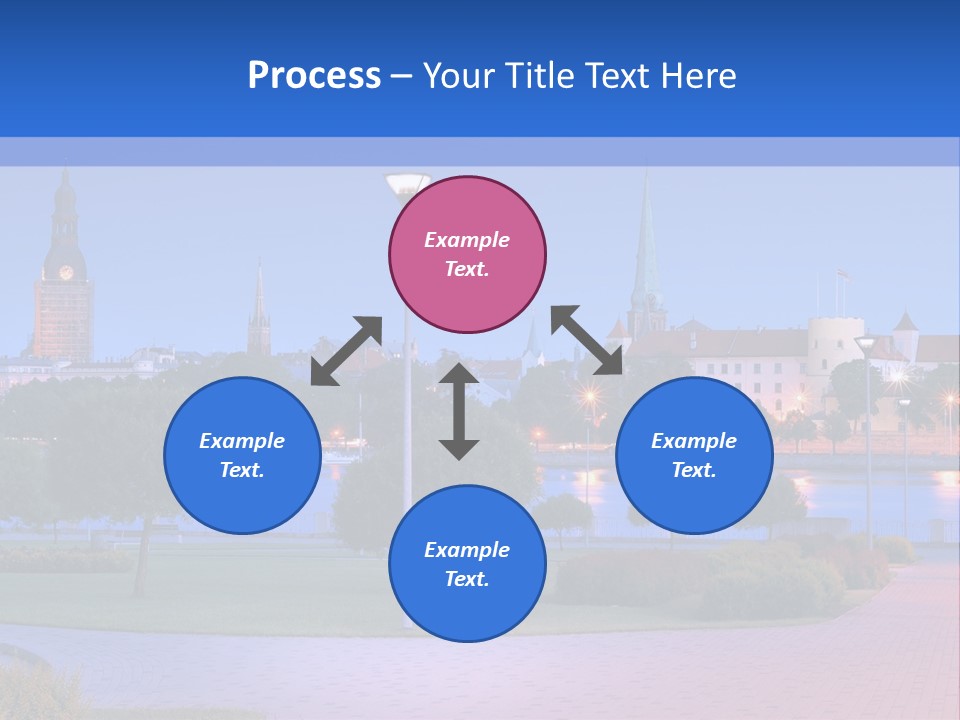 Process – Your Title Text Here

Example Text.

Example Text.

Example Text.

Example Text.